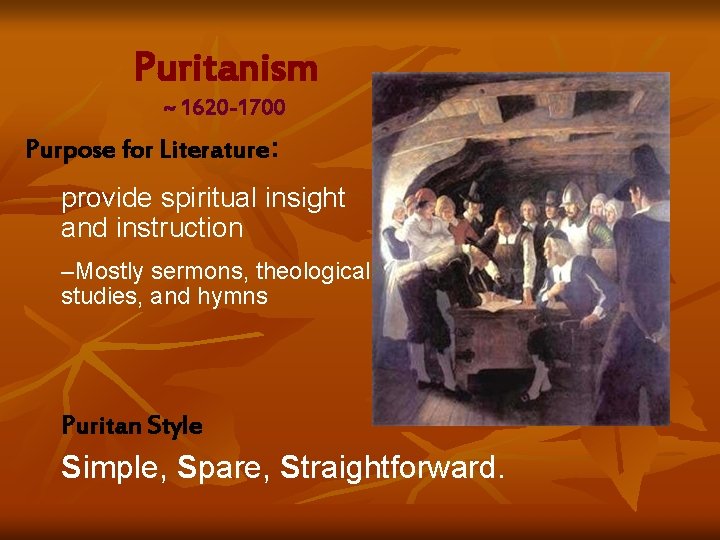 Puritanism
~ 1620-1700

Purpose for Literature:

provide spiritual insight and instruction

–Mostly sermons, theological studies, and hymns

Puritan Style

Simple, Spare, Straightforward.